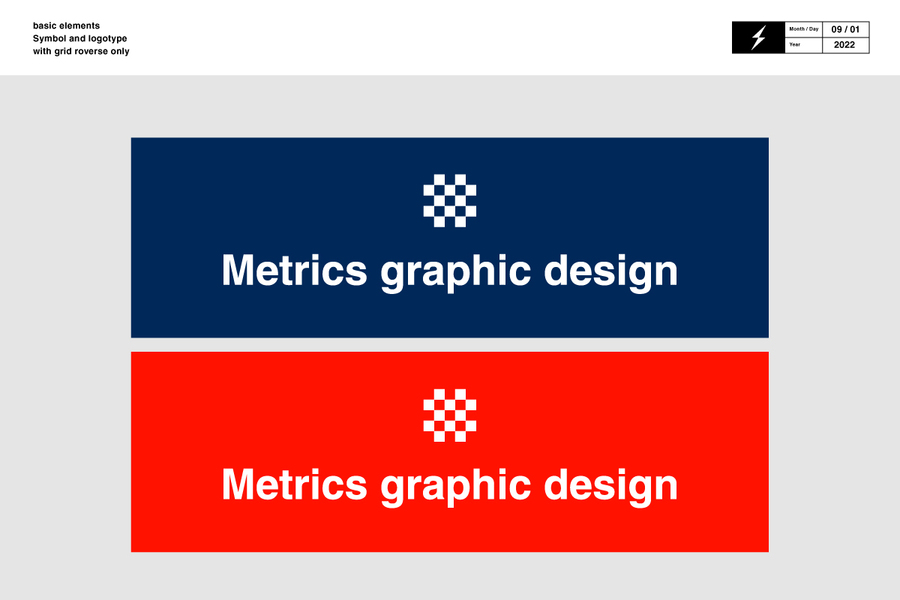 basic elements
Symbol and logotype
with grid roverse only

| Month / Day | 09 / 01 |
|---|---|
| Year | 2022 |

Metrics graphic design

Metrics graphic design